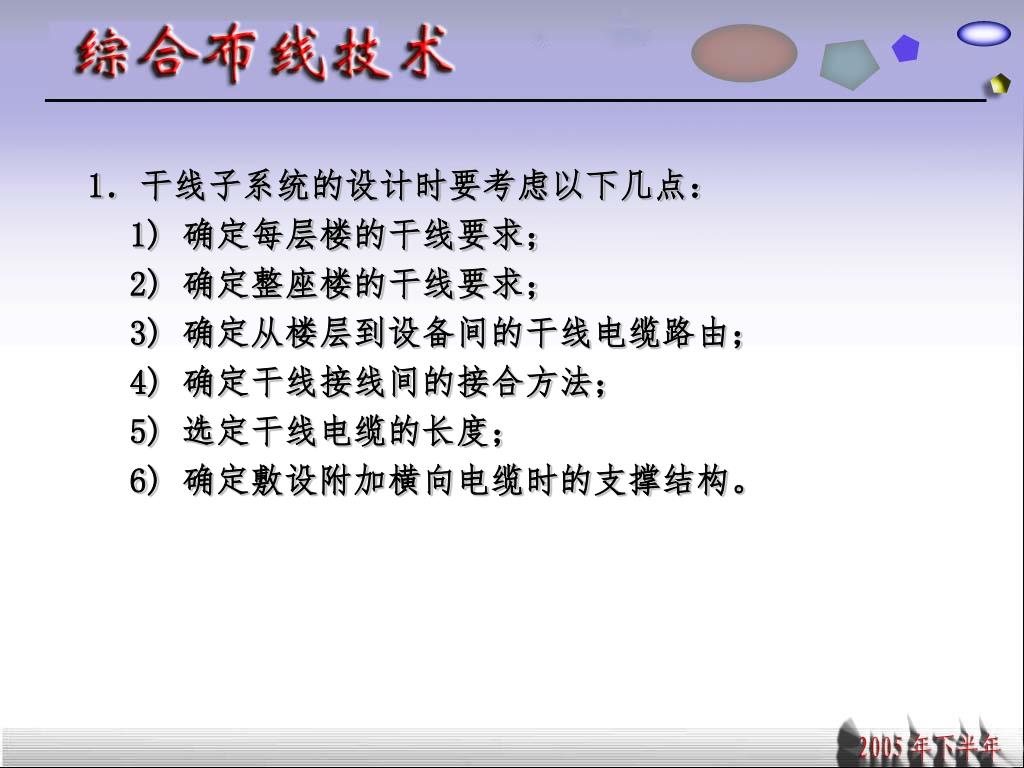 综合布线技术

1. 干线子系统的设计时要考虑以下几点：

1) 确定每层楼的干线要求；

2) 确定整座楼的干线要求；

3) 确定从楼层到设备间的干线电缆路由；

4) 确定干线接线间的接合方法；

5) 选定干线电缆的长度；

6) 确定敷设附加横向电缆时的支撑结构。

2005年下半年